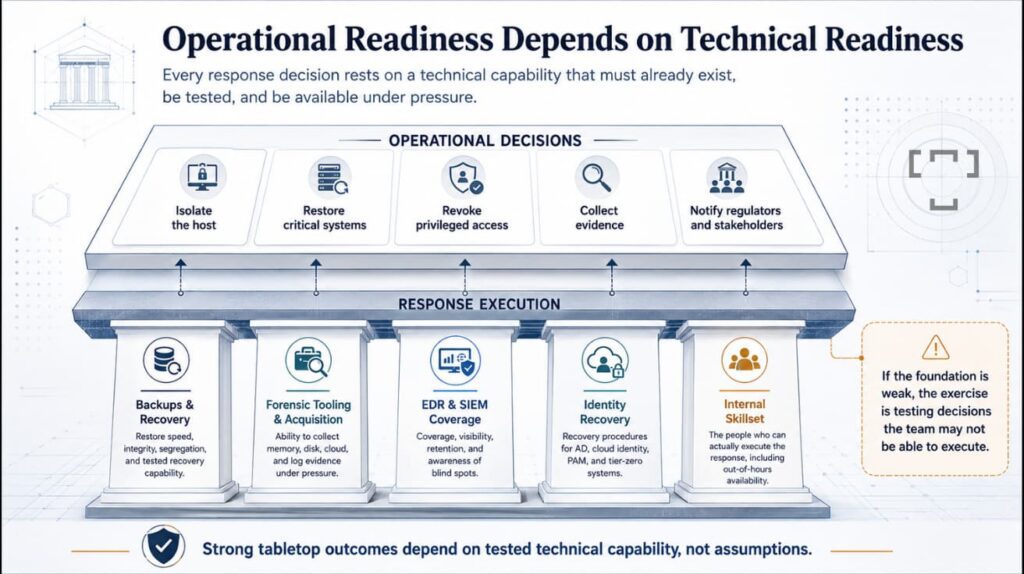 Operational Readiness Depends on Technical Readiness

Every response decision rests on a technical capability that must already exist, be tested, and be available under pressure.

OPERATIONAL DECISIONS

Isolate the host

Restore critical systems

Revoke privileged access

Collect evidence

Notify regulators and stakeholders

RESPONSE EXECUTION

Backups & Recovery
Restore speed, integrity, segregation, and tested recovery capability.

Forensic Tooling & Acquisition
Ability to collect memory, disk, cloud, and log evidence under pressure.

EDR & SIEM Coverage
Coverage, visibility, retention, and awareness of blind spots.

Identity Recovery
Recovery procedures for AD, cloud identity, PAM, and tier-zero systems.

Internal Skillset
The people who can actually execute the response, including out-of-hours availability.

If the foundation is weak, the exercise is testing decisions the team may not be able to execute.

Strong tabletop outcomes depend on tested technical capability, not assumptions.